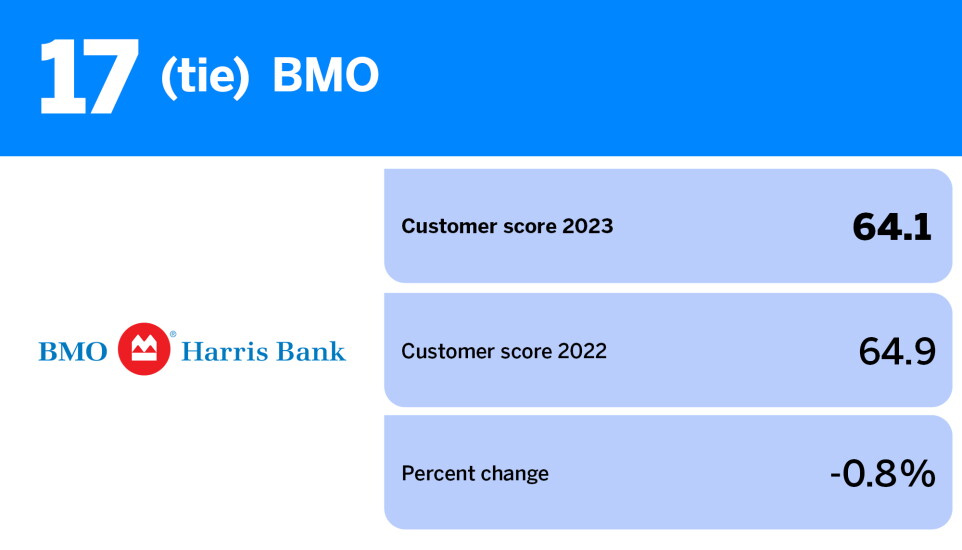 17 (tie) BMO

BMO Harris Bank

Customer score 2023 64.1

Customer score 2022 64.9

Percent change -0.8%